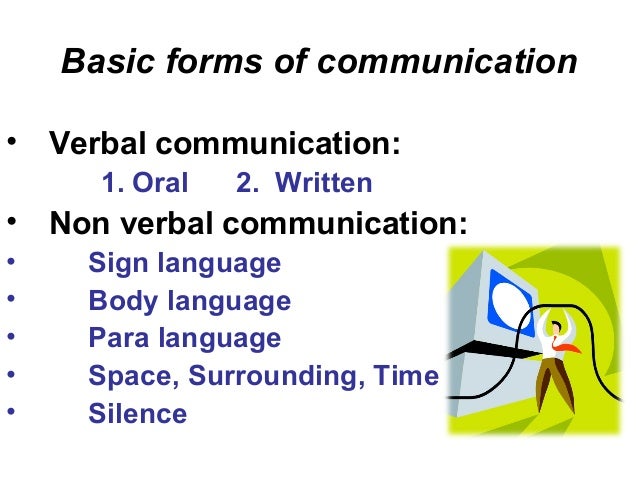 Basic forms of communication

• Verbal communication:
1. Oral 2. Written
• Non verbal communication:
• Sign language
• Body language
• Para language
• Space, Surrounding, Time
• Silence